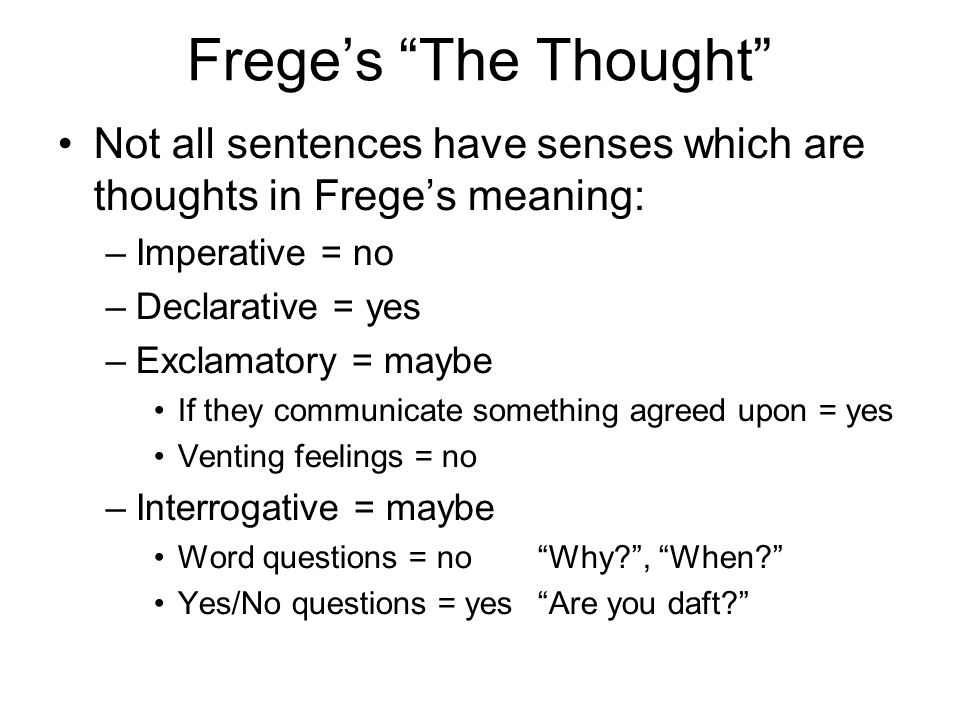 Frege’s “The Thought”

• Not all sentences have senses which are thoughts in Frege’s meaning:
– Imperative = no
– Declarative = yes
– Exclamatory = maybe
• If they communicate something agreed upon = yes
• Venting feelings = no
– Interrogative = maybe
• Word questions = no “Why?”, “When?”
• Yes/No questions = yes “Are you daft?”